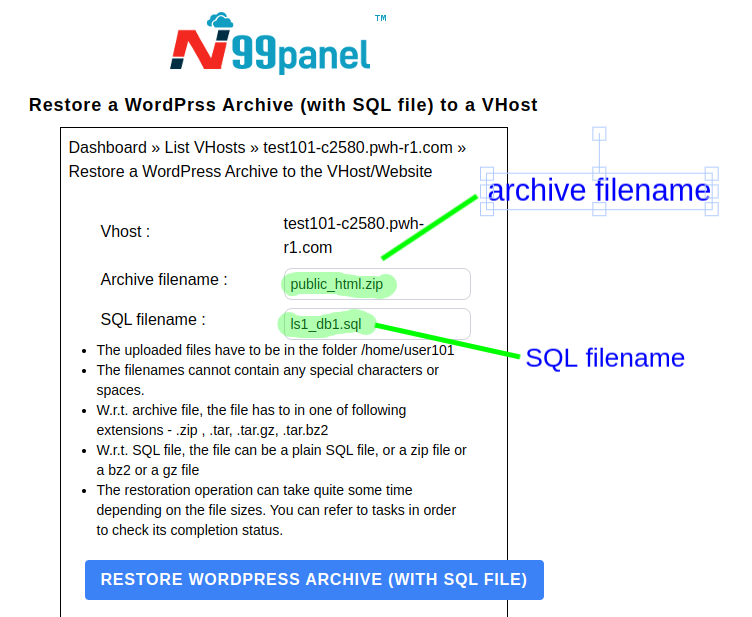 N99panel™

Restore a WordPrss Archive (with SQL file) to a VHost

Dashboard » List VHosts » test101-c2580.pwh-r1.com » Restore a WordPress Archive to the VHost/Website

archive filename

Vhost : test101-c2580.pwh-r1.com

Archive filename : public_html.zip

SQL filename : ls1_db1.sql

SQL filename

- The uploaded files have to be in the folder /home/user101
- The filenames cannot contain any special characters or spaces.
- W.r.t. archive file, the file has to in one of following extensions - .zip , .tar, .tar.gz, .tar.bz2
- W.r.t. SQL file, the file can be a plain SQL file, or a zip file or a bz2 or a gz file
- The restoration operation can take quite some time depending on the file sizes. You can refer to tasks in order to check its completion status.

RESTORE WORDPRESS ARCHIVE (WITH SQL FILE)